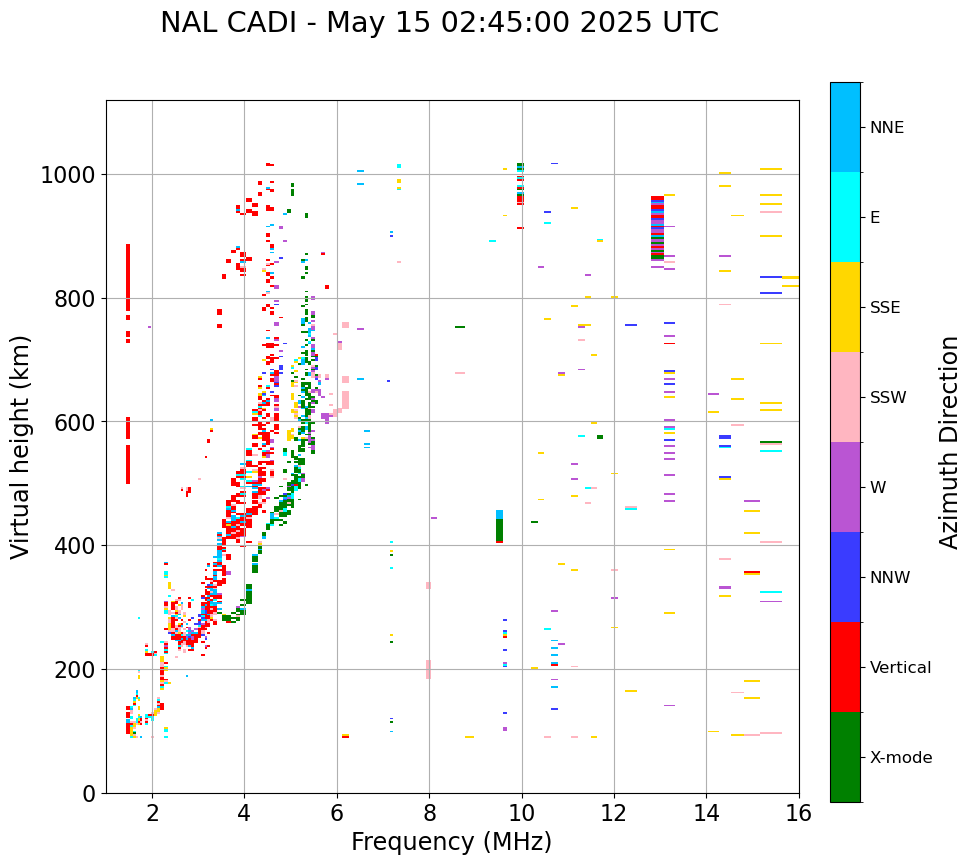 NAL CADI - May 15 02:45:00 2025 UTC

Virtual height (km)

1000
800
600
400
200
0

2
4
6
8
10
12
14
16

Frequency (MHz)

NNE
E
SSE
SSW
W
NNW
Vertical
X-mode

Azimuth Direction